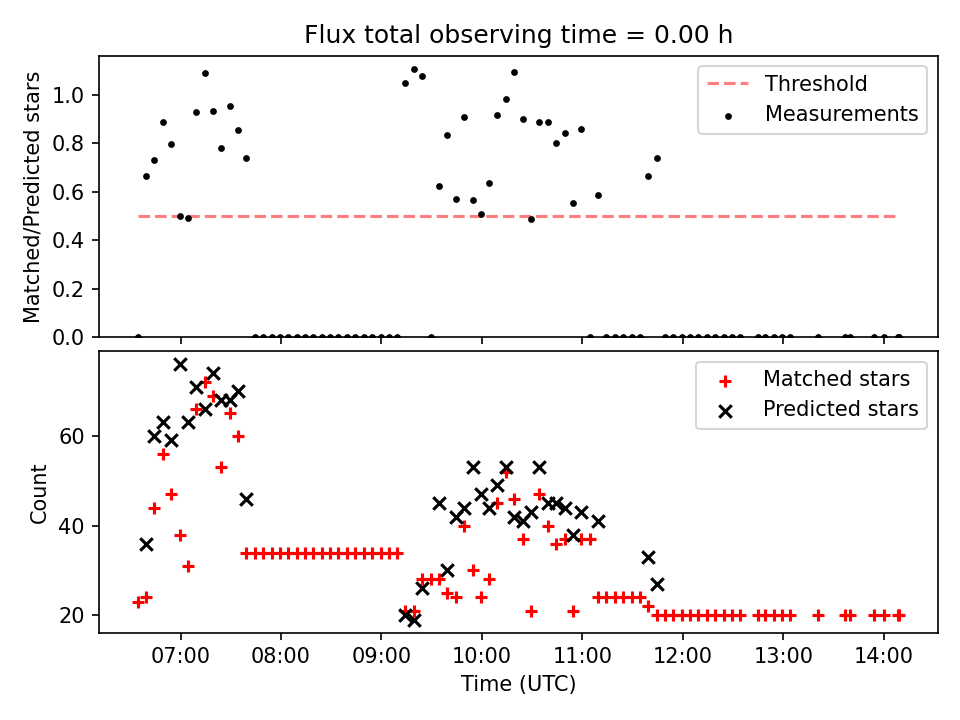 Flux total observing time = 0.00 h

Matched/Predicted stars

1.0
0.8
0.6
0.4
0.2
0.0

Threshold
Measurements

Count

60
40
20

Matched stars
Predicted stars

07:00
08:00
09:00
10:00
11:00
12:00
13:00
14:00

Time (UTC)